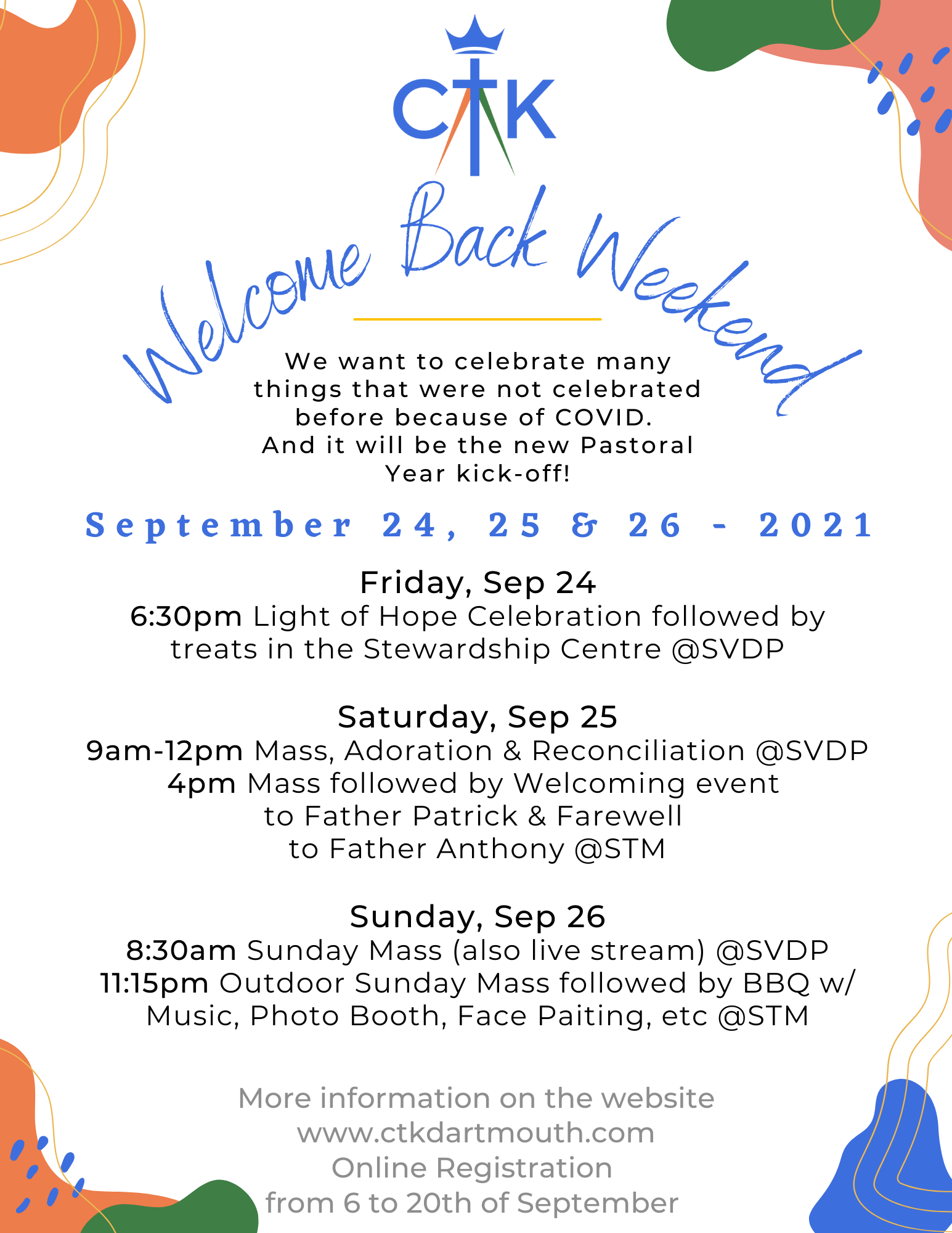 CTK

Welcome Back Weekend

We want to celebrate many things that were not celebrated before because of COVID. And it will be the new Pastoral Year kick-off!

September 24, 25 & 26 - 2021

Friday, Sep 24
6:30pm Light of Hope Celebration followed by treats in the Stewardship Centre @SVDP

Saturday, Sep 25
9am-12pm Mass, Adoration & Reconciliation @SVDP
4pm Mass followed by Welcoming event to Father Patrick & Farewell to Father Anthony @STM

Sunday, Sep 26
8:30am Sunday Mass (also live stream) @SVDP
11:15pm Outdoor Sunday Mass followed by BBQ w/ Music, Photo Booth, Face Paiting, etc @STM

More information on the website
www.ctkdartmouth.com
Online Registration
from 6 to 20th of September